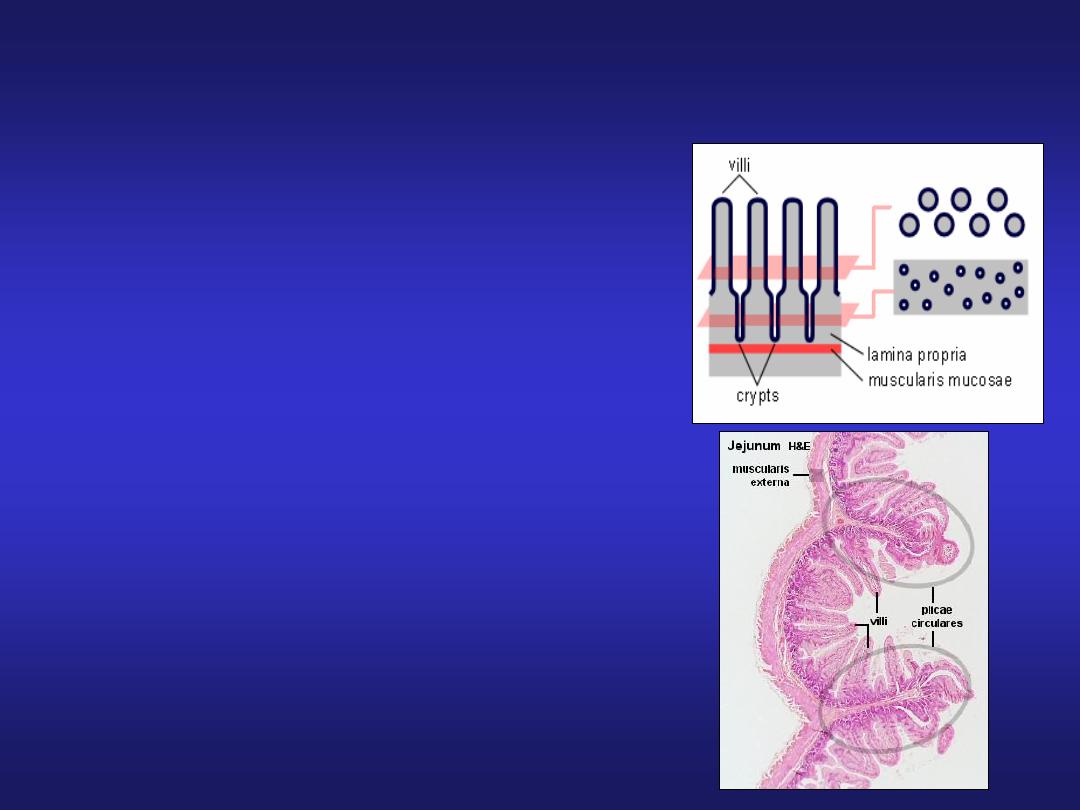 villi

lamina propria

muscularis mucosae

crypts

Jejunum H&E

muscularis externa

villi

plicae circulares